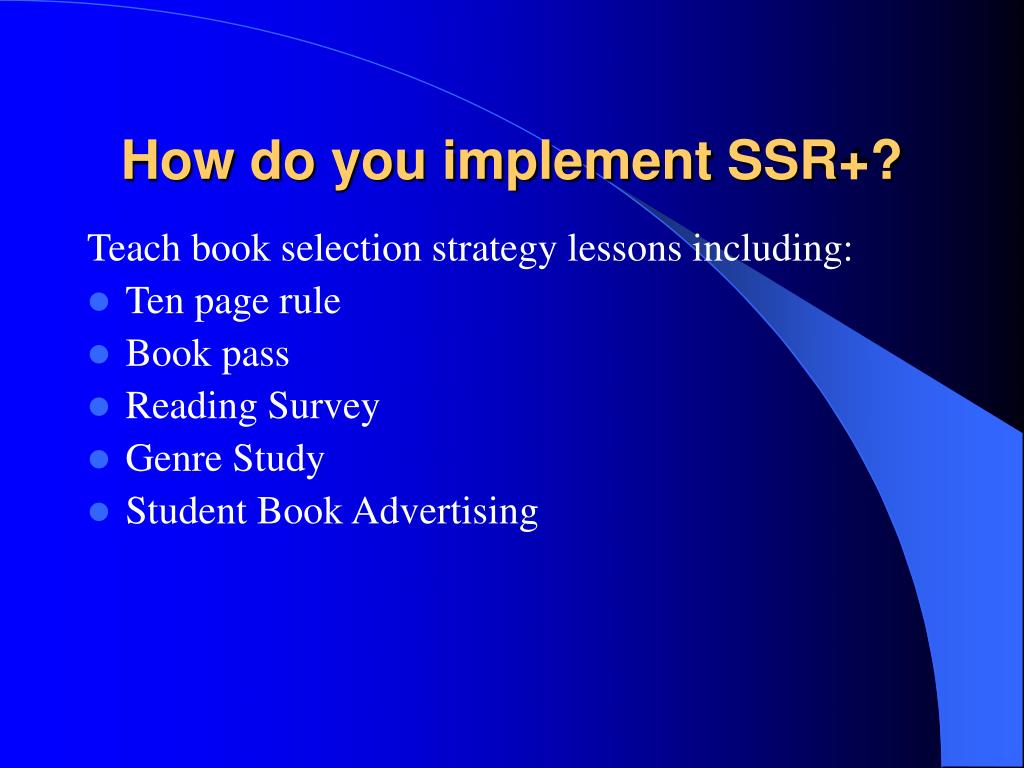 How do you implement SSR+?

Teach book selection strategy lessons including:

- Ten page rule
- Book pass
- Reading Survey
- Genre Study
- Student Book Advertising